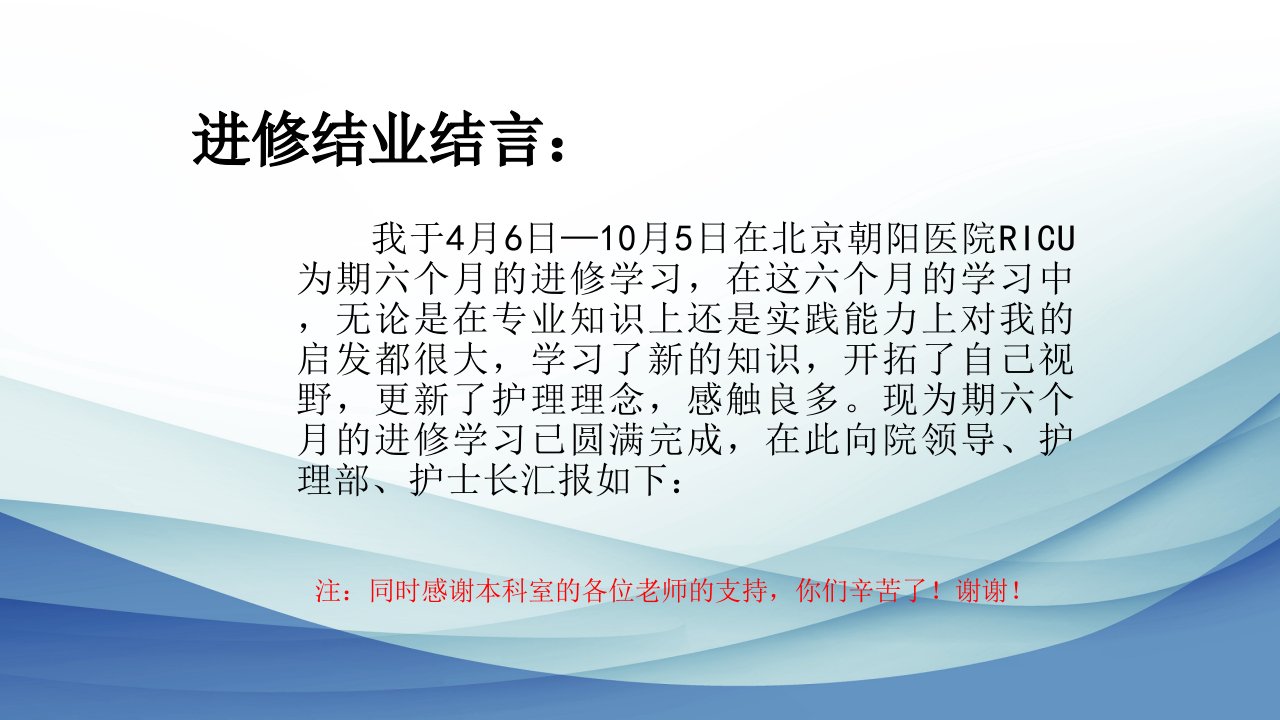 进修结业结言：

我于4月6日—10月5日在北京朝阳医院RICU为期六个月的进修学习，在这六个月的学习中，无论是在专业知识上还是实践能力上对我的启发都很大，学习了新的知识，开拓了自己视野，更新了护理理念，感触良多。现为期六个月的进修学习已圆满完成，在此向院领导、护理部、护士长汇报如下：

注：同时感谢本科室的各位老师的支持，你们辛苦了！谢谢！